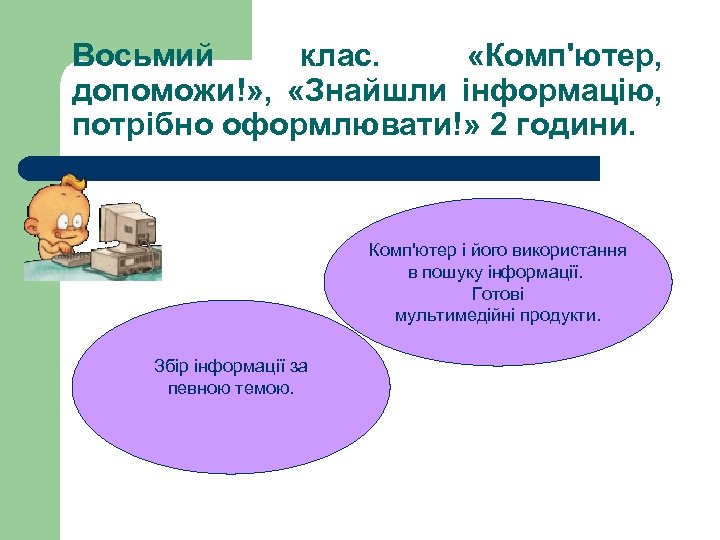 Восьмий клас. «Комп'ютер, допоможи!», «Знайшли інформацію, потрібно оформлювати!» 2 години.

Комп'ютер і його використання в пошуку інформації. Готові мультимедійні продукти.

Збір інформації за певною темою.